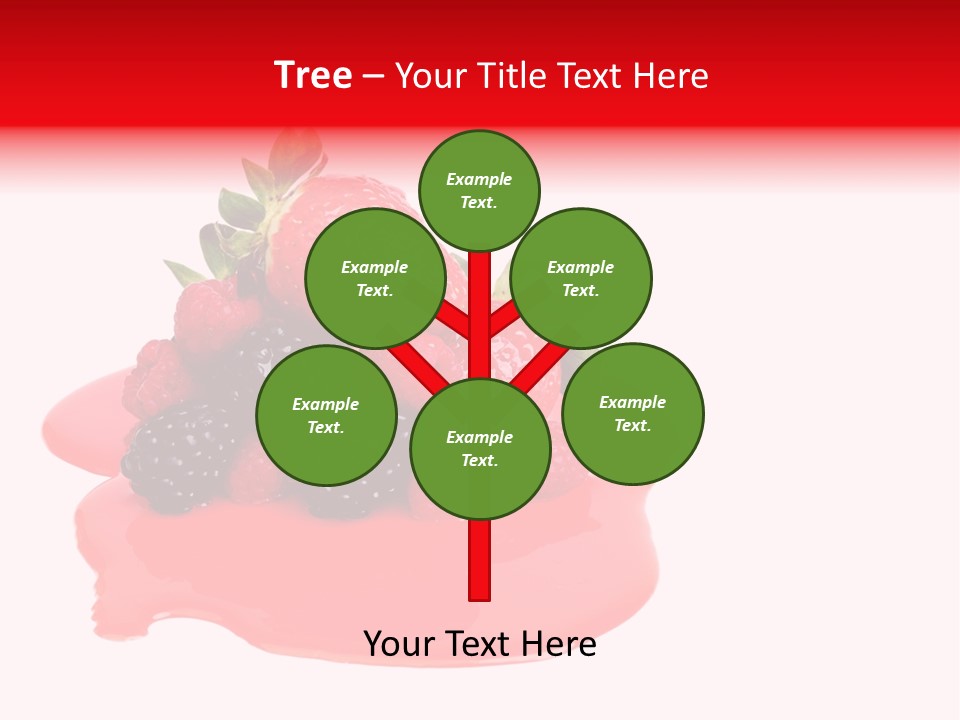 Tree – Your Title Text Here

Example Text.

Example Text.

Example Text.

Example Text.

Example Text.

Example Text.

Your Text Here